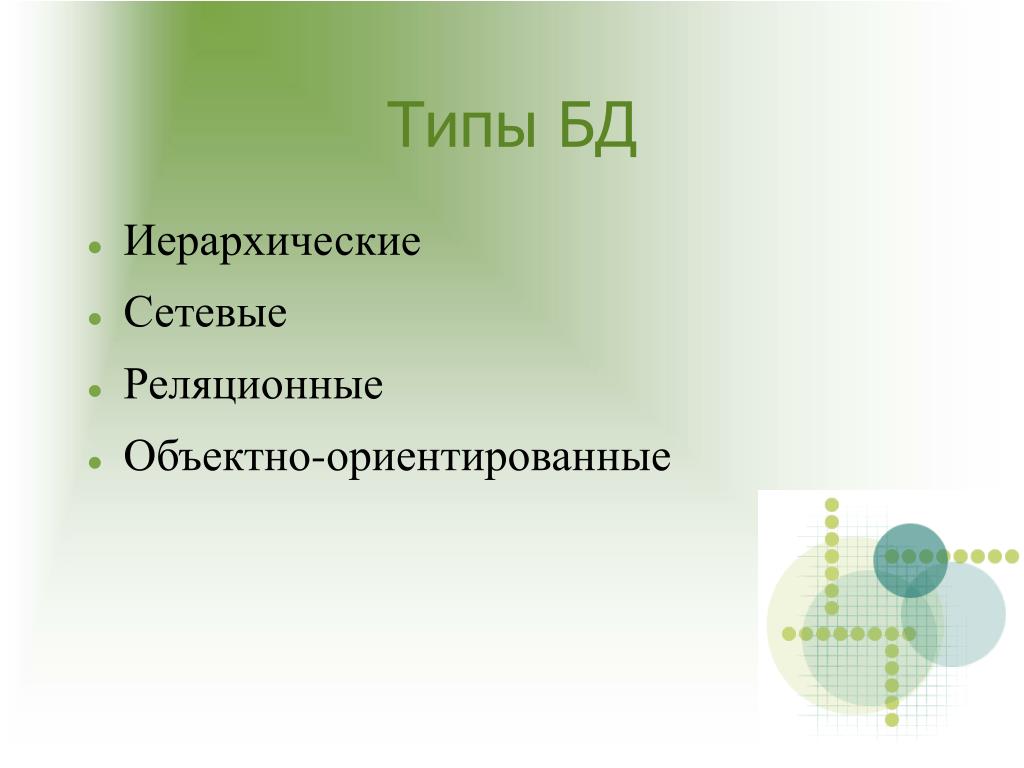 Типы БД

- Иерархические
- Сетевые
- Реляционные
- Объектно-ориентированные